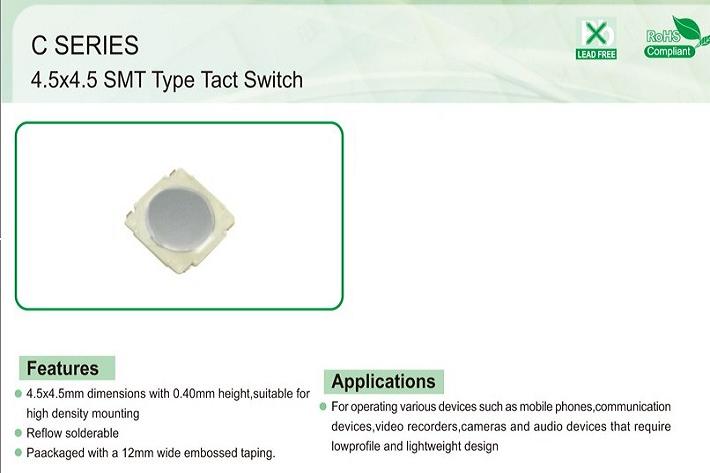 C SERIES
4.5x4.5 SMT Type Tact Switch

LEAD FREE

RoHS
Compliant

Features
4.5x4.5mm dimensions with 0.40mm height,suitable for high density mounting
Reflow solderable
Paackaged with a 12mm wide embossed taping.

Applications
For operating various devices such as mobile phones,communication devices,video recorders,cameras and audio devices that require lowprofile and lightweight design